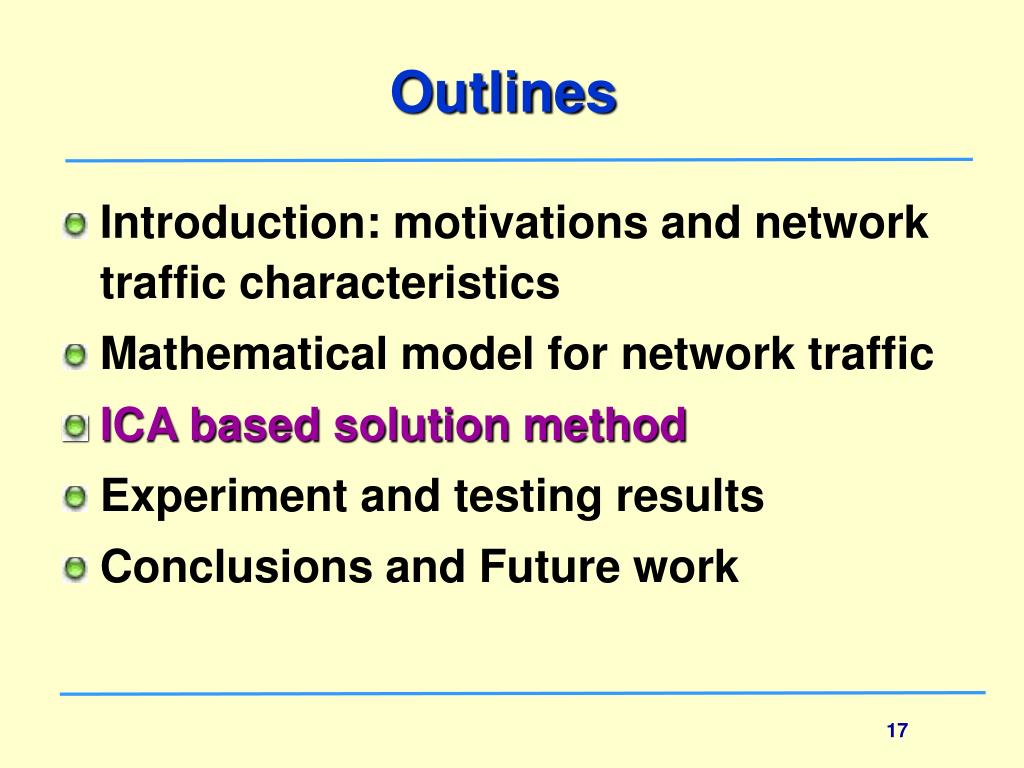 Outlines

Introduction: motivations and network traffic characteristics

Mathematical model for network traffic

ICA based solution method

Experiment and testing results

Conclusions and Future work

17